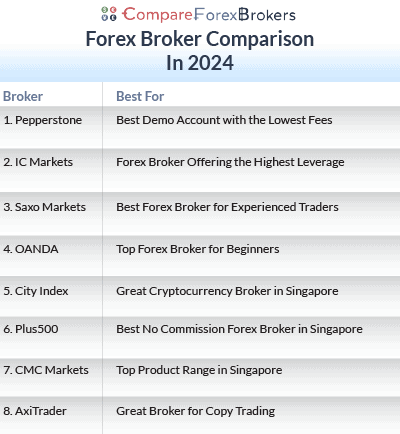 CompareForexBrokers

Forex Broker Comparison In 2024

| Broker | Best For |
|---|---|
| 1. Pepperstone | Best Demo Account with the Lowest Fees |
| 2. IC Markets | Forex Broker Offering the Highest Leverage |
| 3. Saxo Markets | Best Forex Broker for Experienced Traders |
| 4. OANDA | Top Forex Broker for Beginners |
| 5. City Index | Great Cryptocurrency Broker in Singapore |
| 6. Plus500 | Best No Commission Forex Broker in Singapore |
| 7. CMC Markets | Top Product Range in Singapore |
| 8. AxiTrader | Great Broker for Copy Trading |